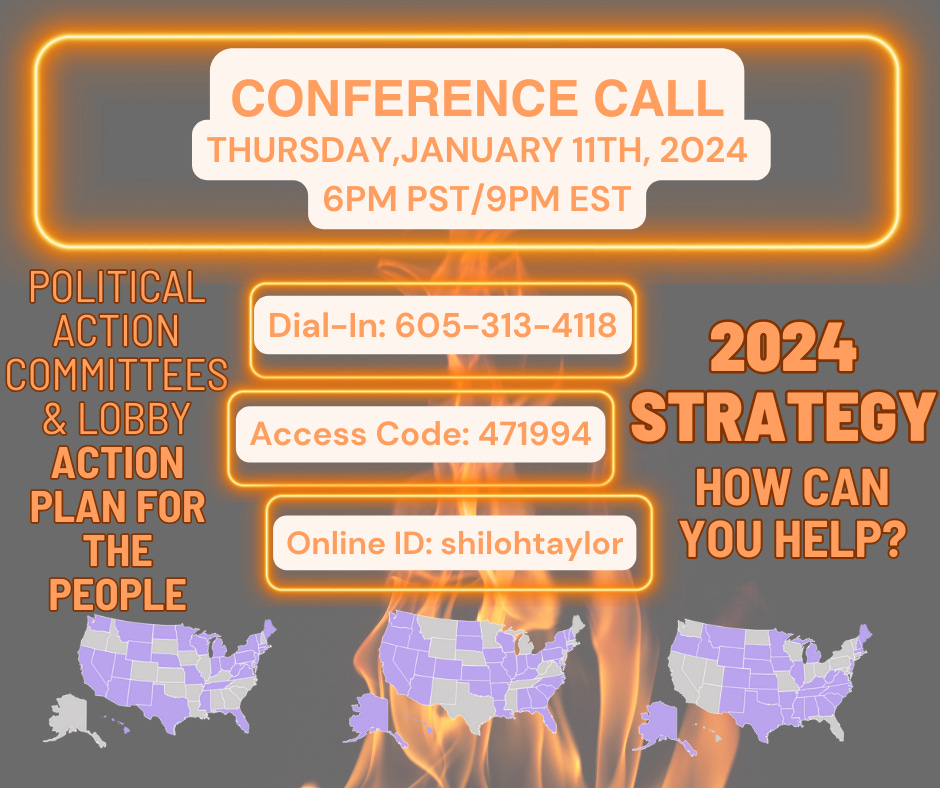 CONFERENCE CALL
THURSDAY,JANUARY 11TH, 2024
6PM PST/9PM EST

POLITICAL ACTION COMMITTEES & LOBBY ACTION PLAN FOR THE PEOPLE

Dial-In: 605-313-4118

Access Code: 471994

Online ID: shilohtaylor

2024 STRATEGY
HOW CAN YOU HELP?